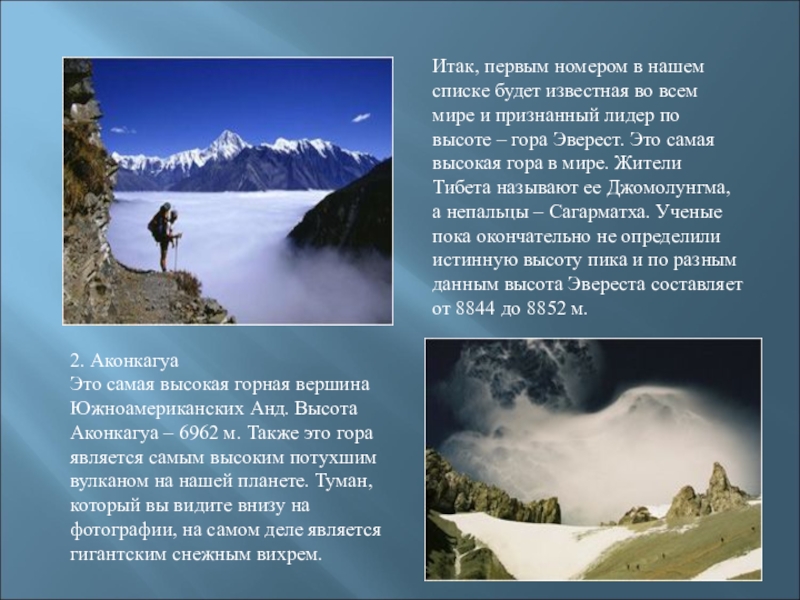 Итак, первым номером в нашем списке будет известная во всем мире и признанный лидер по высоте – гора Эверест. Это самая высокая гора в мире. Жители Тибета называют ее Джомолунгма, а непальцы – Сагарматха. Ученые пока окончательно не определили истинную высоту пика и по разным данным высота Эвереста составляет от 8844 до 8852 м.

2. Аконкагуа
Это самая высокая горная вершина Южноамериканских Анд. Высота Аконкагуа – 6962 м. Также это гора является самым высоким потухшим вулканом на нашей планете. Туман, который вы видите внизу на фотографии, на самом деле является гигантским снежным вихрем.